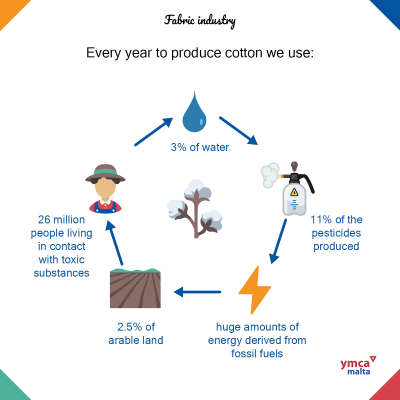 Fabric industry

Every year to produce cotton we use:

3% of water

11% of the pesticides produced

huge amounts of energy derived from fossil fuels

2.5% of arable land

26 million people living in contact with toxic substances

ymca malta